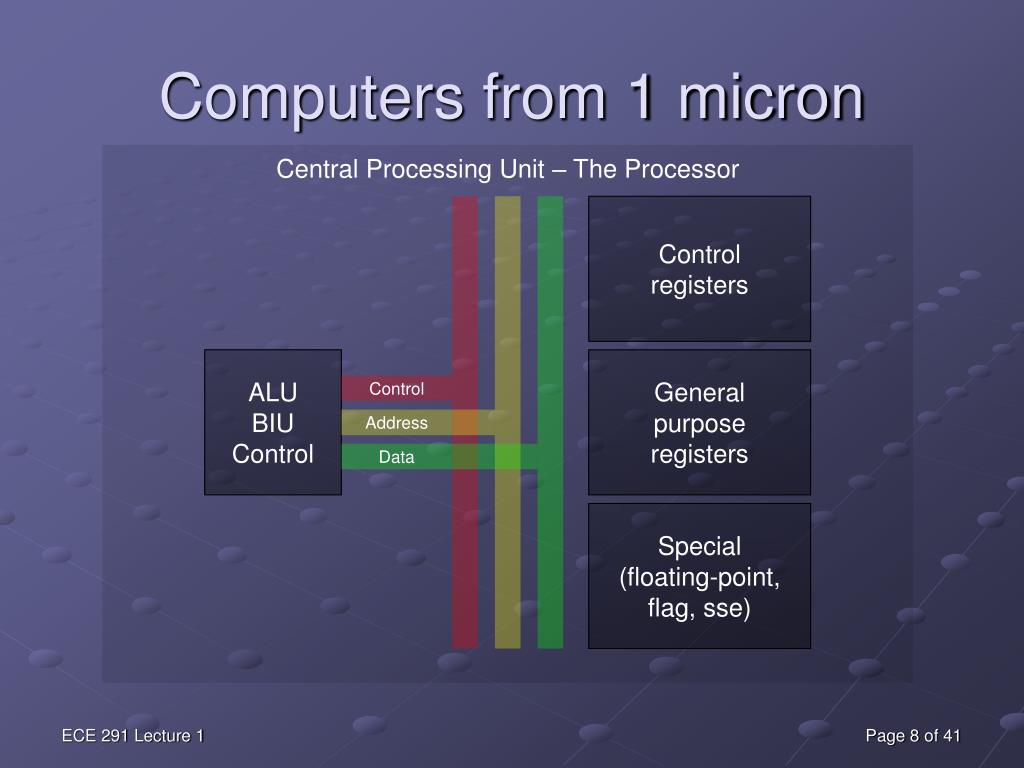 Computers from 1 micron

Central Processing Unit – The Processor

ALU
BIU
Control

Control

Address

Data

Control registers

General purpose registers

Special (floating-point, flag, sse)

ECE 291 Lecture 1

Page 8 of 41